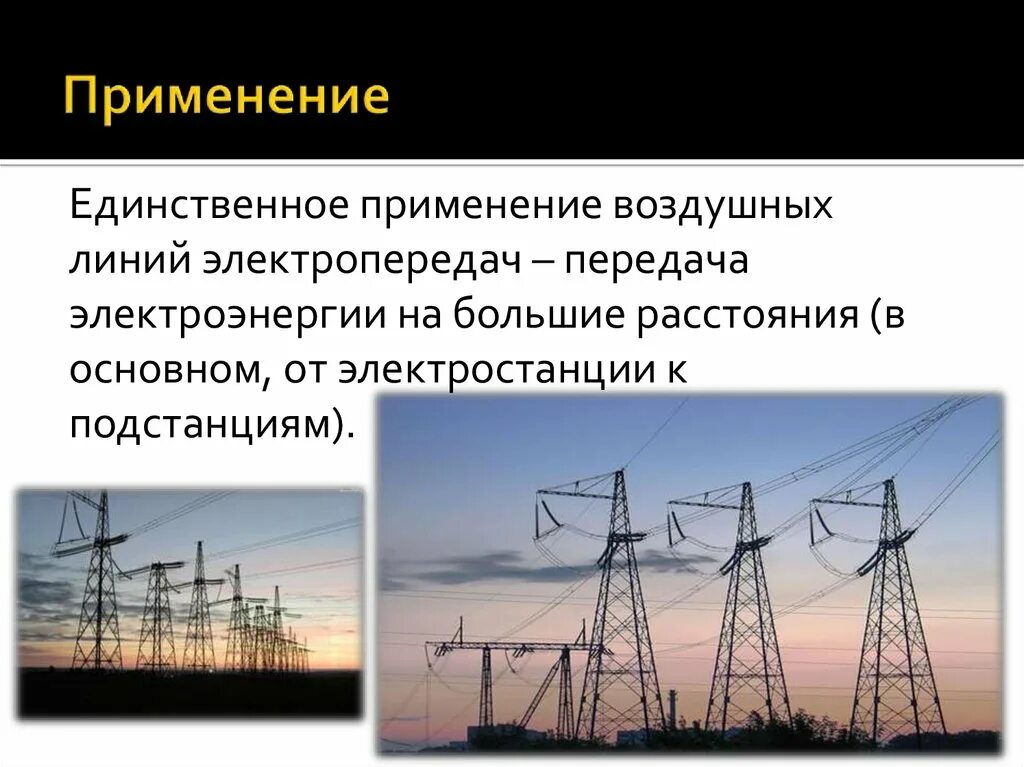 Применение

Единственное применение воздушных линий электропередач – передача электроэнергии на большие расстояния (в основном, от электростанции к подстанциям).